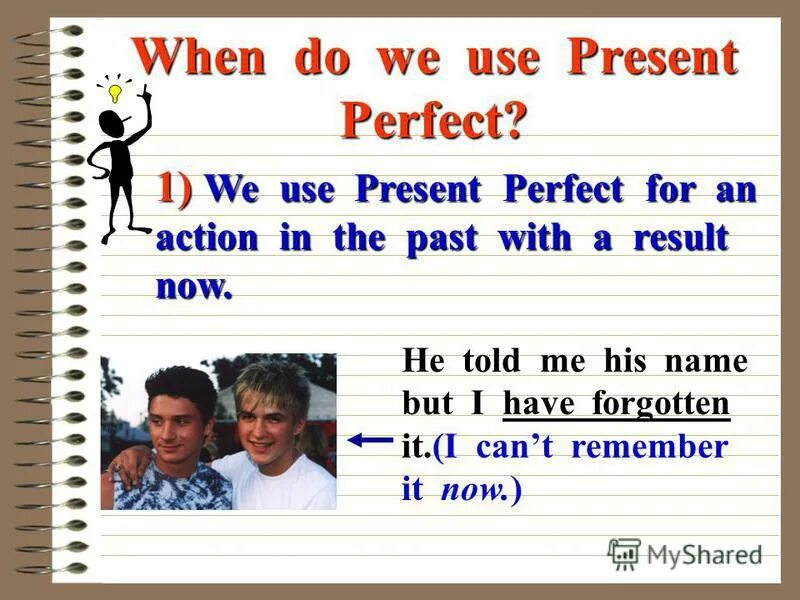 When do we use Present Perfect?

1) We use Present Perfect for an action in the past with a result now.

He told me his name but I have forgotten it.(I can't remember it now.)

MyShared